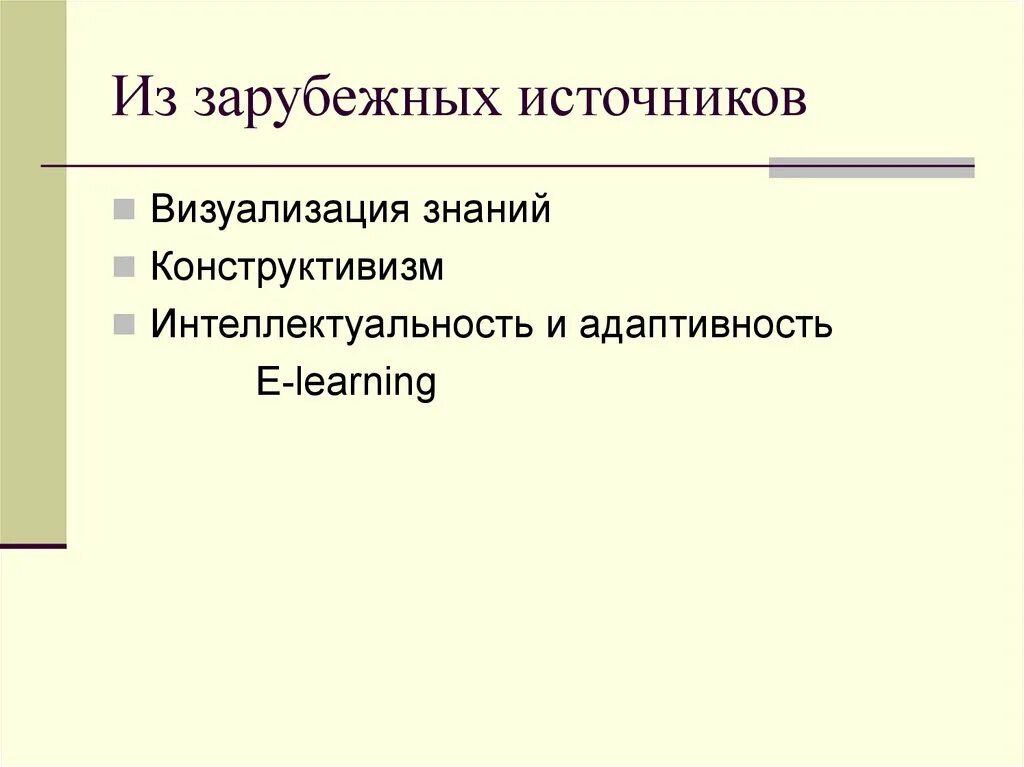 Из зарубежных источников

Визуализация знаний
Конструктивизм
Интеллектуальность и адаптивность
E-learning